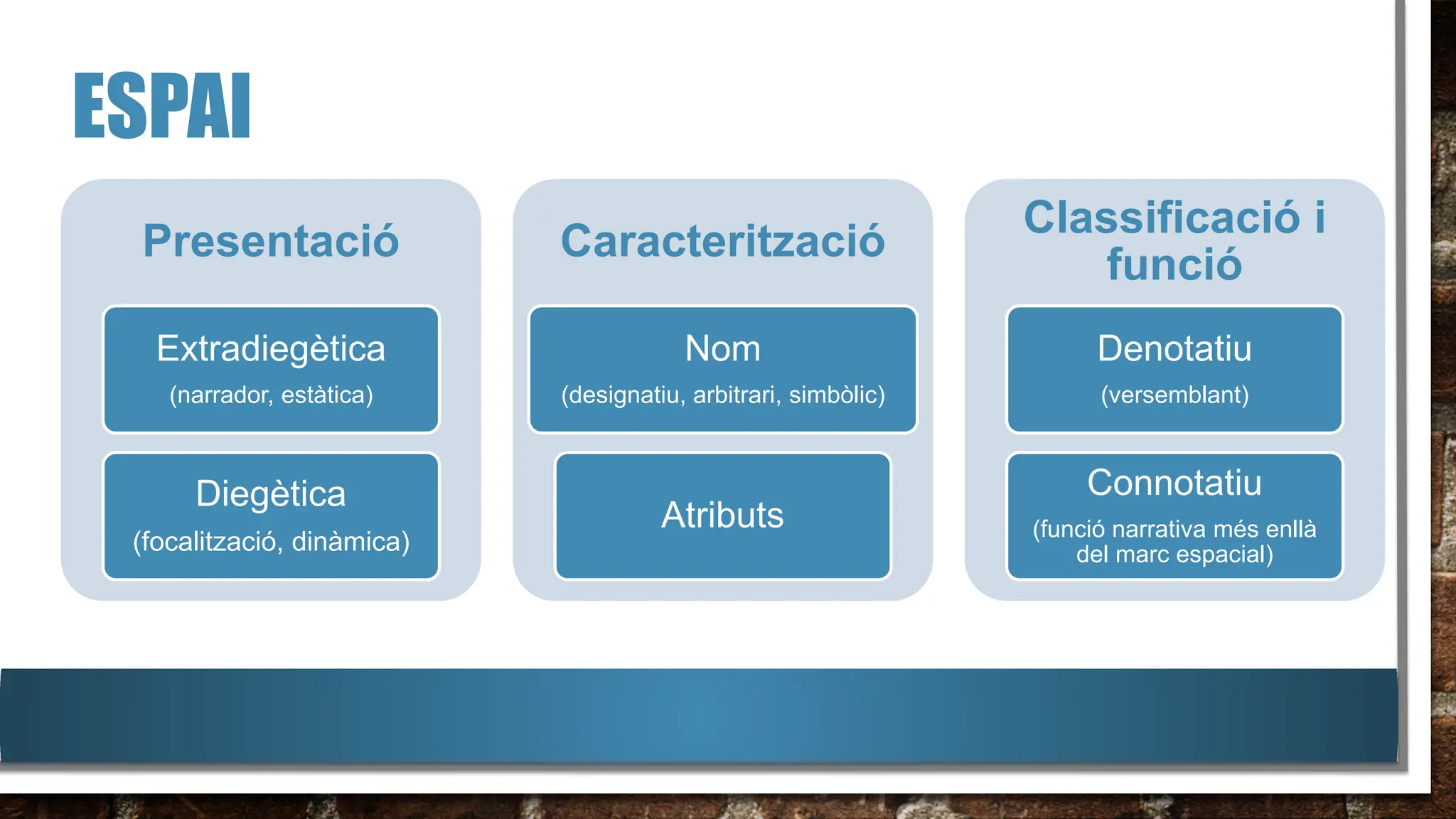 ESPAI

Presentació

Extradiegètica
(narrador, estàtica)

Diegètica
(focalització, dinàmica)

Caracterització

Nom
(designatiu, arbitrari, simbòlic)

Atributs

Classificació i funció

Denotatiu
(versemblant)

Connotatiu
(funció narrativa més enllà del marc espacial)